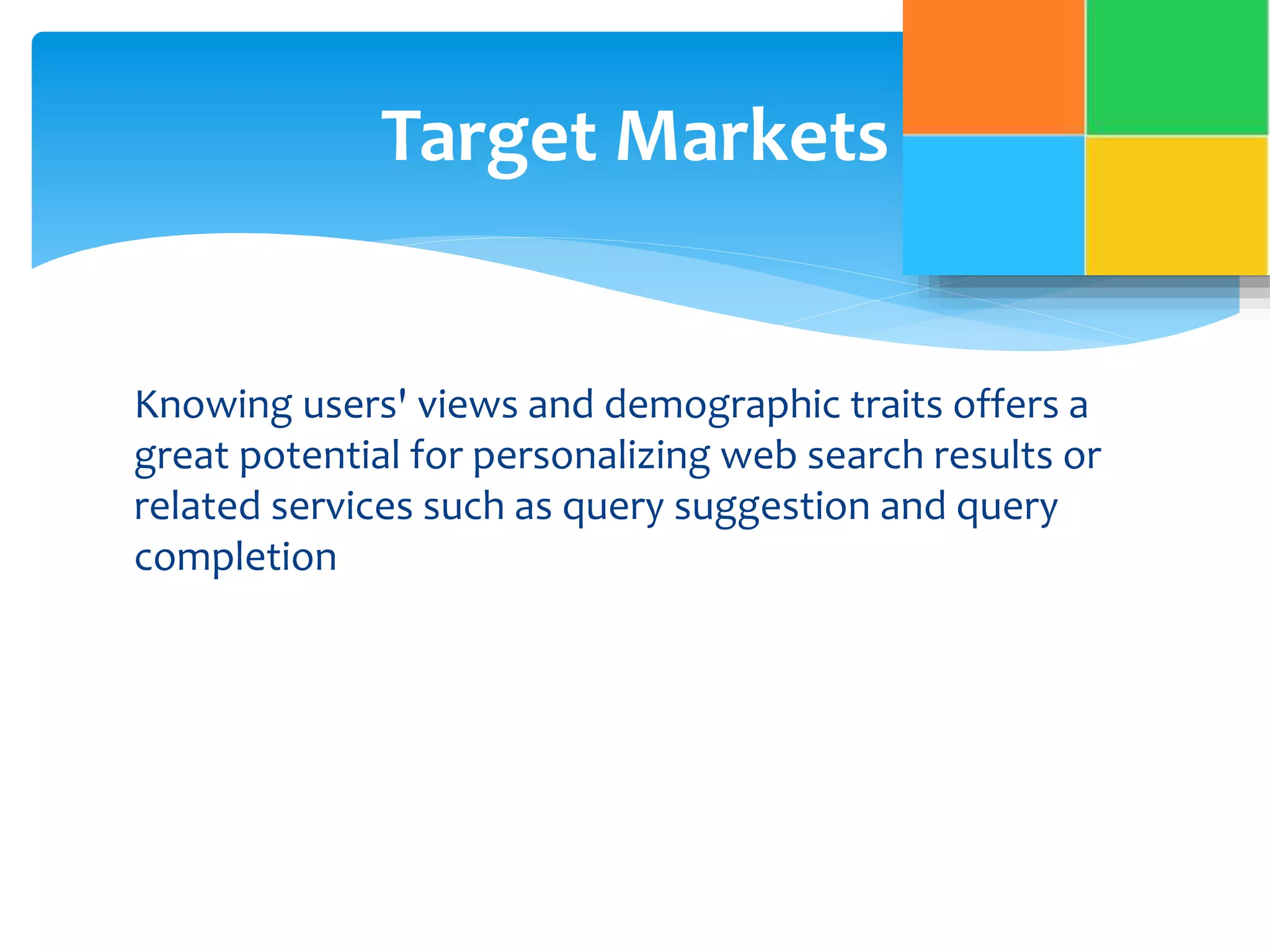 Target Markets

Knowing users' views and demographic traits offers a great potential for personalizing web search results or related services such as query suggestion and query completion